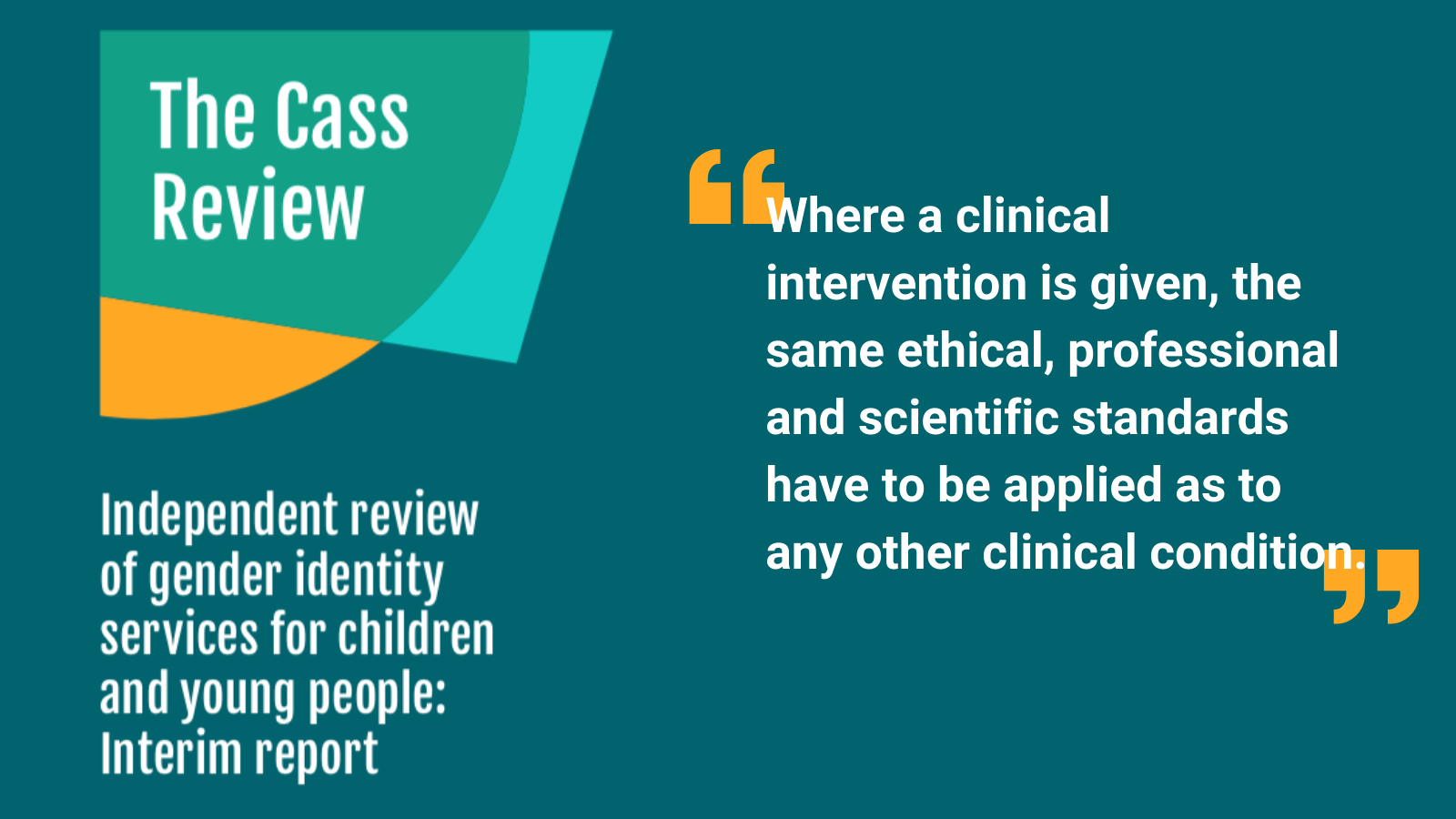 The Cass Review

Independent review of gender identity services for children and young people: Interim report

“Where a clinical intervention is given, the same ethical, professional and scientific standards have to be applied as to any other clinical condition.”